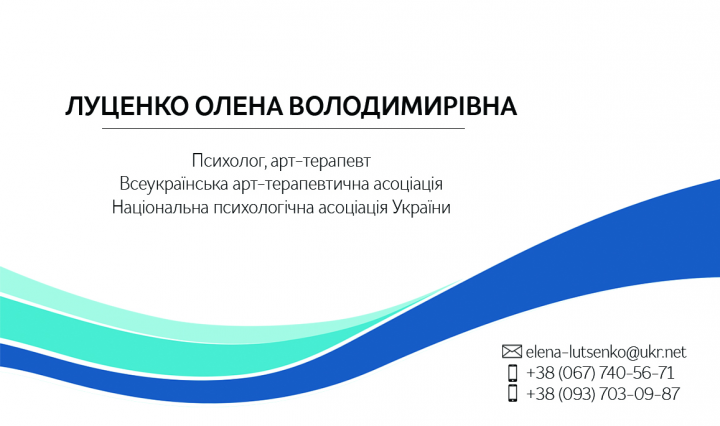 ЛУЦЕНКО ОЛЕНА ВОЛОДИМИРІВНА

Психолог, арт-терапевт
Всеукраїнська арт-терапевтична асоціація
Національна психологічна асоціація України

elena-lutsenko@ukr.net
+38 (067) 740-56-71
+38 (093) 703-09-87